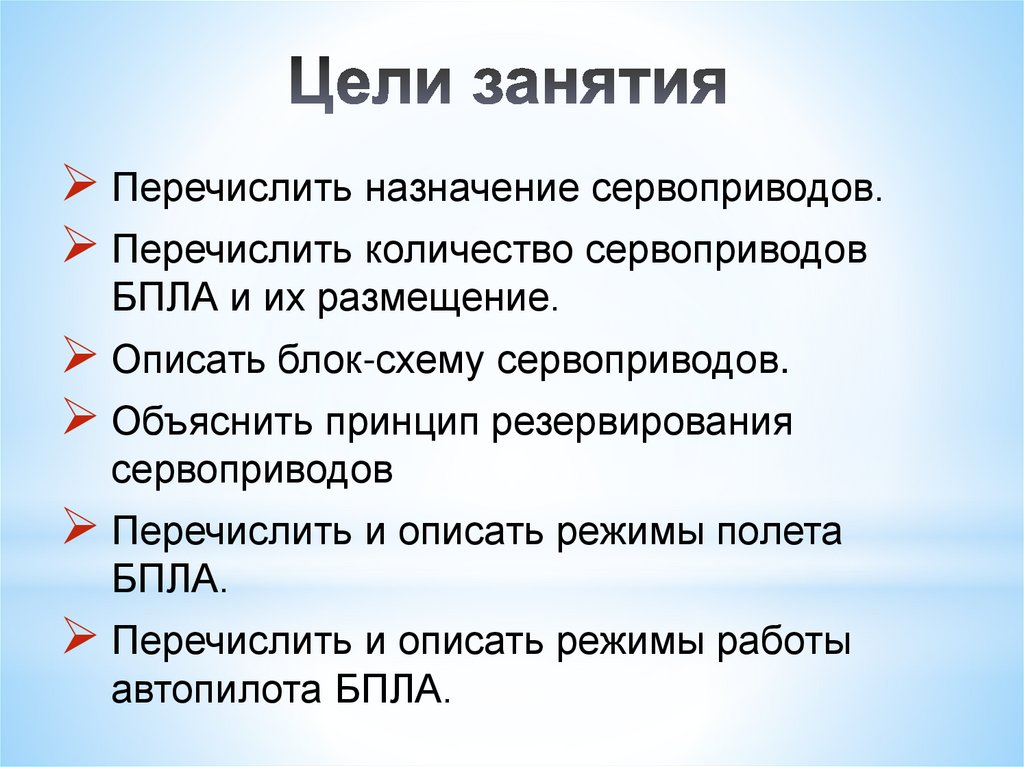 Цели занятия

➢ Перечислить назначение сервоприводов.

➢ Перечислить количество сервоприводов БПЛА и их размещение.

➢ Описать блок-схему сервоприводов.

➢ Объяснить принцип резервирования сервоприводов

➢ Перечислить и описать режимы полета БПЛА.

➢ Перечислить и описать режимы работы автопилота БПЛА.